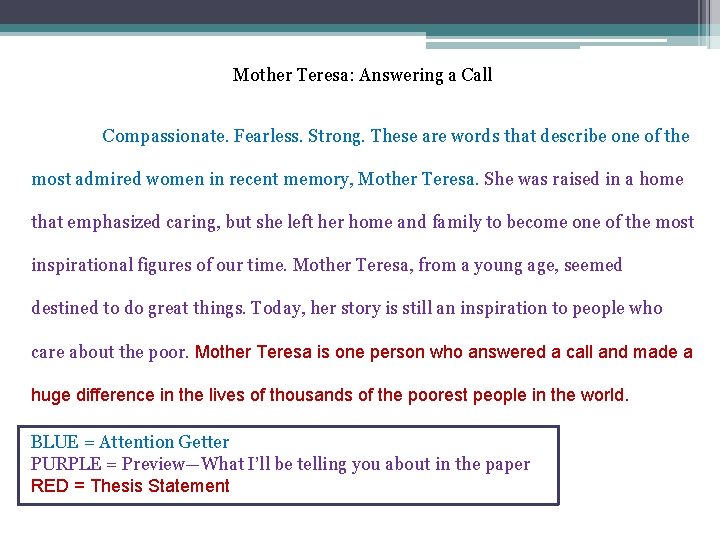 Mother Teresa: Answering a Call

Compassionate. Fearless. Strong. These are words that describe one of the most admired women in recent memory, Mother Teresa. She was raised in a home that emphasized caring, but she left her home and family to become one of the most inspirational figures of our time. Mother Teresa, from a young age, seemed destined to do great things. Today, her story is still an inspiration to people who care about the poor. Mother Teresa is one person who answered a call and made a huge difference in the lives of thousands of the poorest people in the world.

BLUE = Attention Getter
PURPLE = Preview—What I'll be telling you about in the paper
RED = Thesis Statement